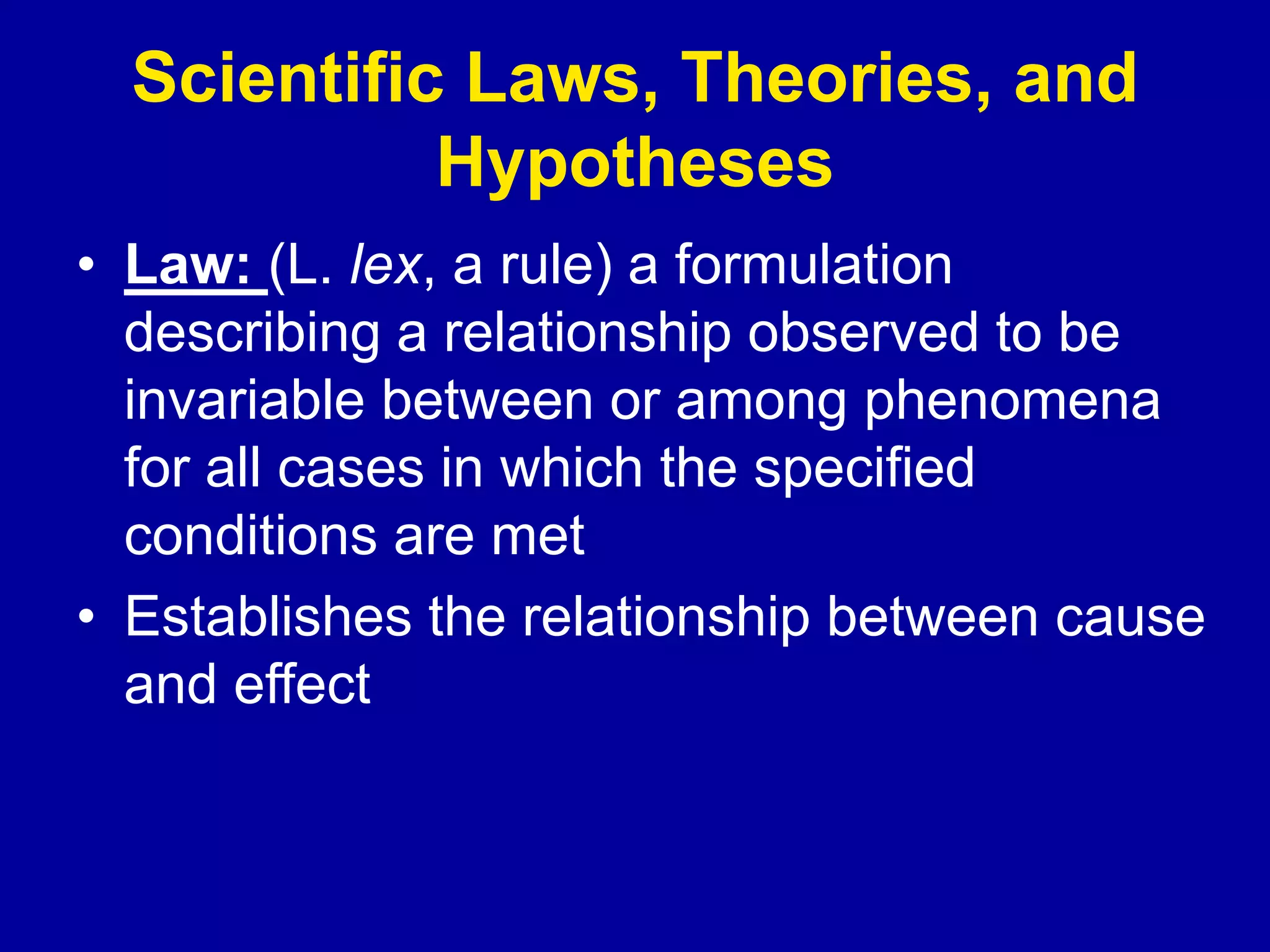 Scientific Laws, Theories, and Hypotheses

• Law: (L. lex, a rule) a formulation describing a relationship observed to be invariable between or among phenomena for all cases in which the specified conditions are met

• Establishes the relationship between cause and effect